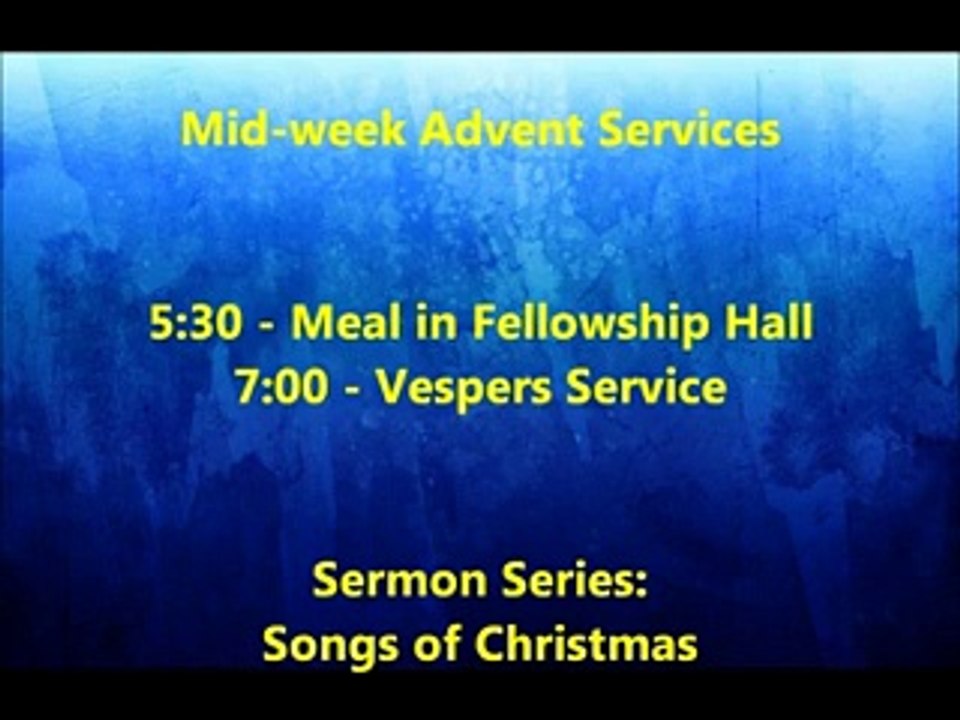 Mid-week Advent Services

5:30 - Meal in Fellowship Hall
7:00 - Vespers Service

Sermon Series:
Songs of Christmas